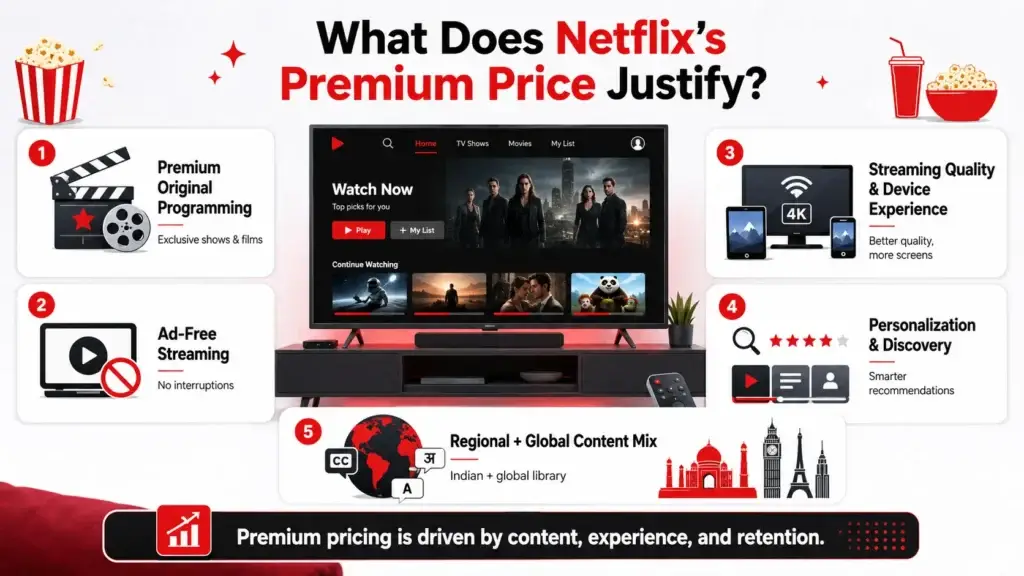 What Does Netflix's Premium Price Justify?

1
Premium Original Programming
Exclusive shows & films

2
Ad-Free Streaming
No interruptions

Home TV Shows Movies My List
Watch Now
Top picks for you
Play
+ My List
Continue Watching

3
4K
Streaming Quality & Device Experience
Better quality, more screens

4
Personalization & Discovery
Smarter recommendations

5
CC
अ
A
Regional + Global Content Mix
Indian + global library

Premium pricing is driven by content, experience, and retention.